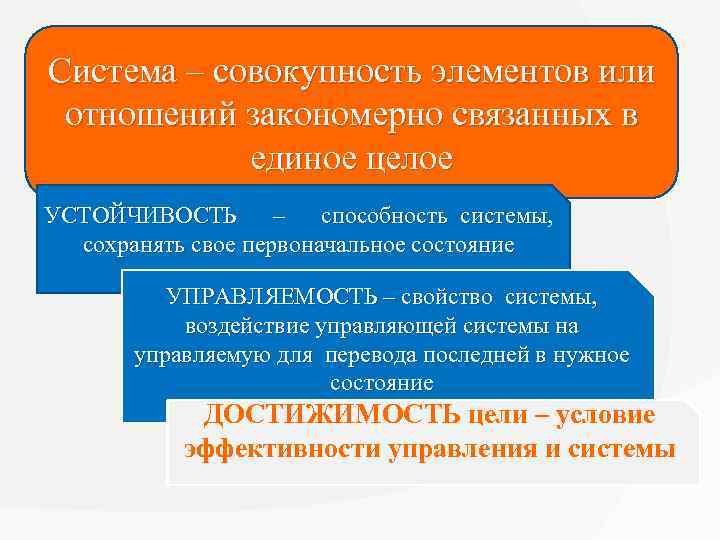 Система – совокупность элементов или отношений закономерно связанных в единое целое

УСТОЙЧИВОСТЬ – способность системы, сохранять свое первоначальное состояние

УПРАВЛЯЕМОСТЬ – свойство системы, воздействие управляющей системы на управляемую для перевода последней в нужное состояние

ДОСТИЖИМОСТЬ цели – условие эффективности управления и системы